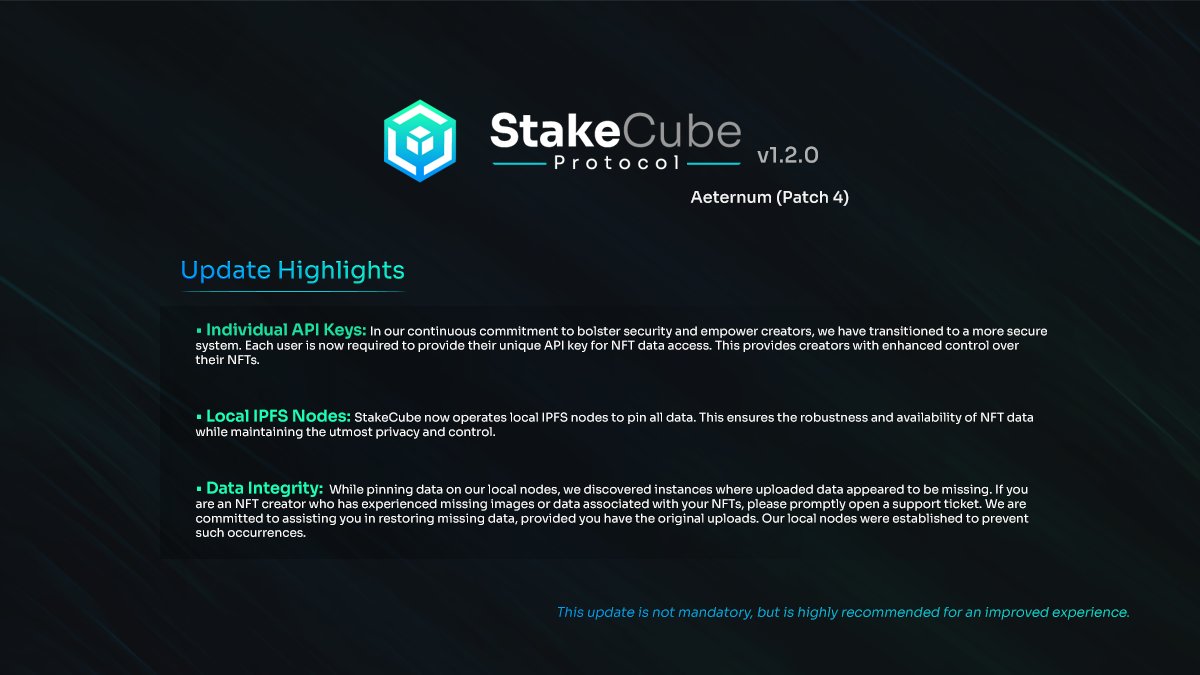 StakeCube
Protocol
v1.2.0
Aeternum (Patch 4)

Update Highlights

▪ Individual API Keys: In our continuous commitment to bolster security and empower creators, we have transitioned to a more secure system. Each user is now required to provide their unique API key for NFT data access. This provides creators with enhanced control over their NFTs.

▪ Local IPFS Nodes: StakeCube now operates local IPFS nodes to pin all data. This ensures the robustness and availability of NFT data while maintaining the utmost privacy and control.

▪ Data Integrity: While pinning data on our local nodes, we discovered instances where uploaded data appeared to be missing. If you are an NFT creator who has experienced missing images or data associated with your NFTs, please promptly open a support ticket. We are committed to assisting you in restoring missing data, provided you have the original uploads. Our local nodes were established to prevent such occurrences.

This update is not mandatory, but is highly recommended for an improved experience.